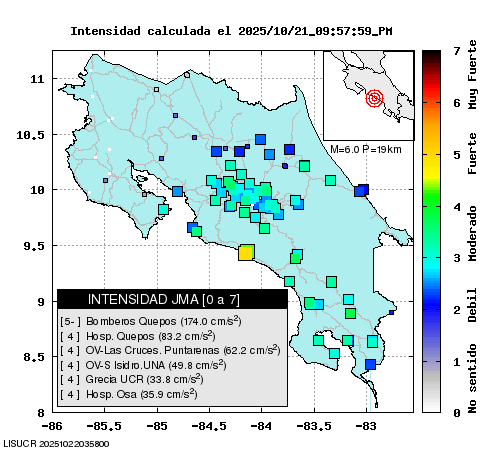 Intensidad calculada el 2025/10/21_09:57:59_PM

11
10.5
10
9.5
9
8.5
8

-86 -85.5 -85 -84.5 -84 -83.5 -83

M=6.0 P=19km

INTENSIDAD JMA [0 a 7]
[5- ] Bomberos Quepos (174.0 cm/s$^2$)
[ 4 ] Hosp. Quepos (83.2 cm/s$^2$)
[ 4 ] OV-Las Cruces. Puntarenas (62.2 cm/s$^2$)
[ 4 ] OV-S Isidro.UNA (49.8 cm/s$^2$)
[ 4 ] Grecia UCR (33.8 cm/s$^2$)
[ 4 ] Hosp. Osa (35.9 cm/s$^2$)

7
6
5
4
3
2
1
0

Muy Fuerte
Fuerte
Moderado
Debil
No sentido

LISUCR 20251022035800